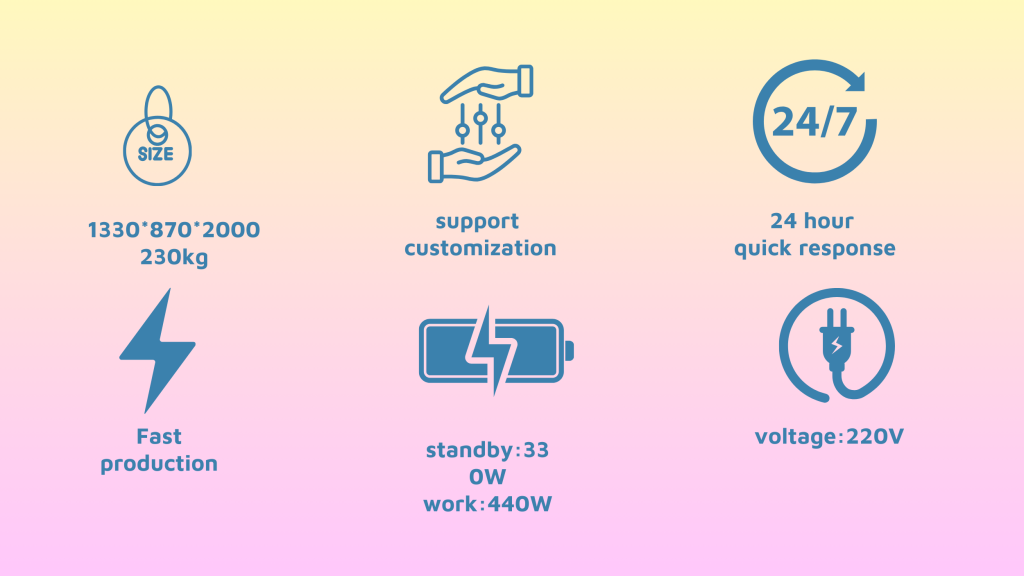 SIZE

1330*870*2000
230kg

support customization

24/7

24 hour
quick response

Fast
production

standby:33
0W
work:440W

voltage:220V